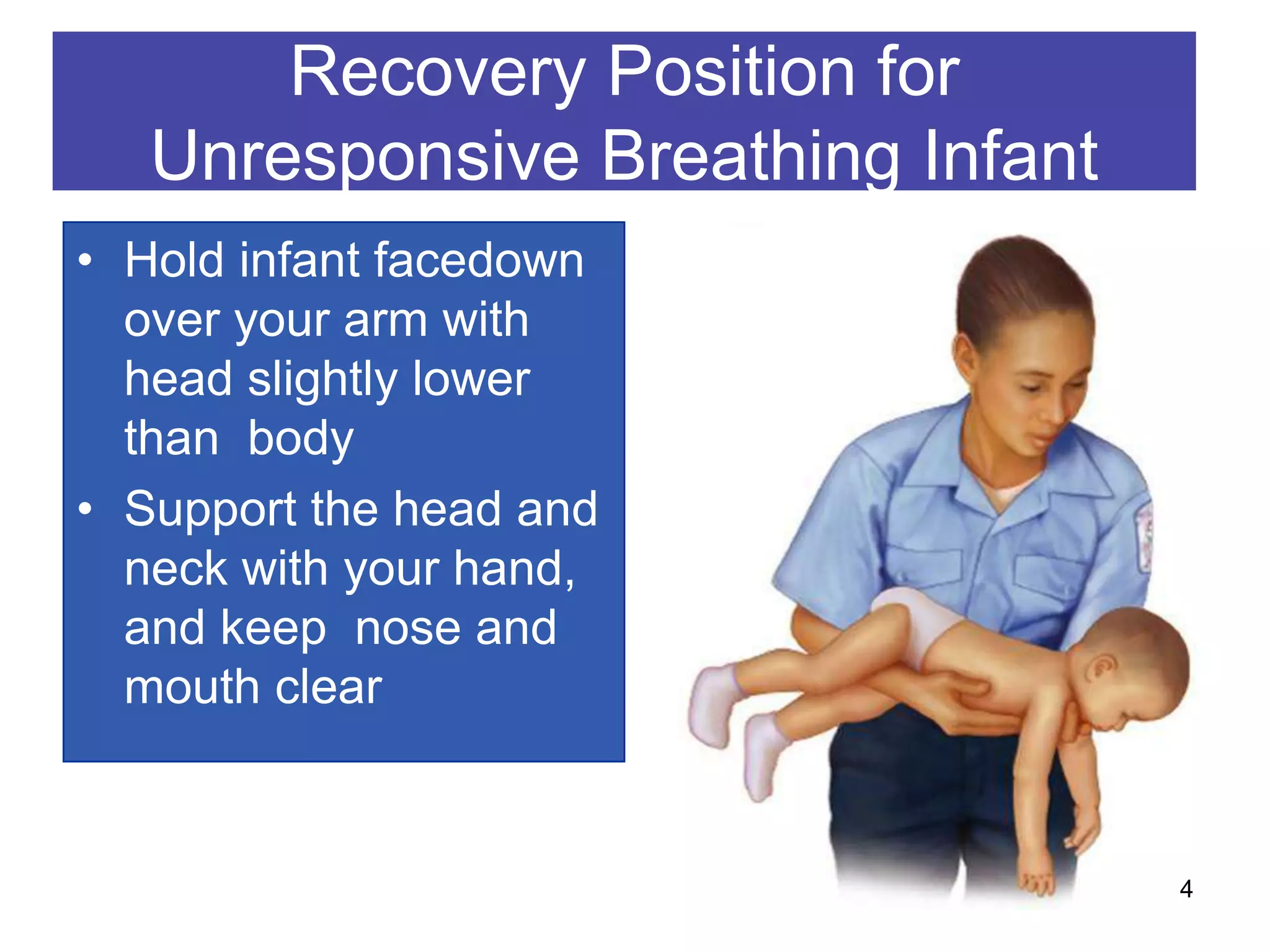 Recovery Position for Unresponsive Breathing Infant

• Hold infant facedown over your arm with head slightly lower than body

• Support the head and neck with your hand, and keep nose and mouth clear

4